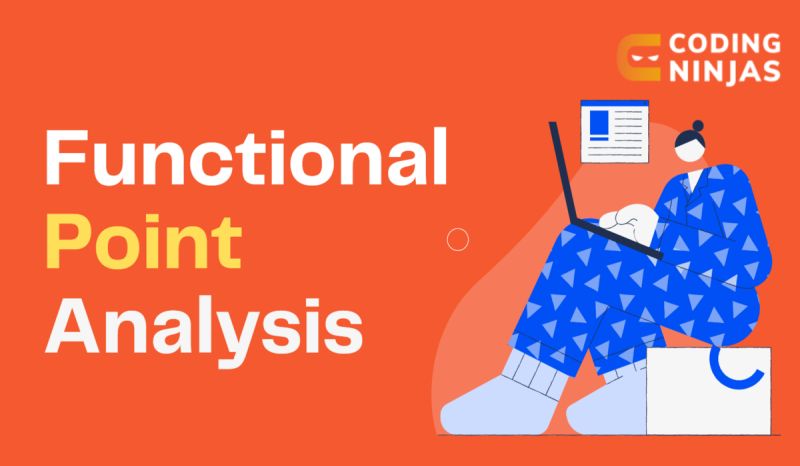 CODING NINJAS

Functional Point Analysis